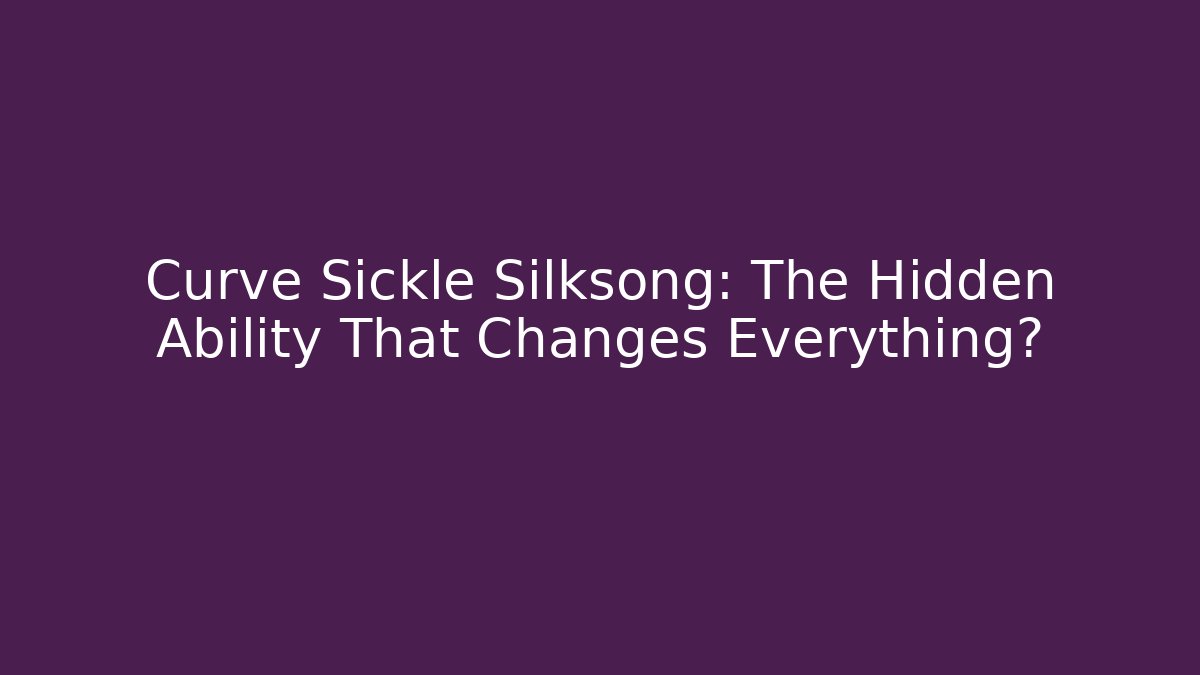 Curve Sickle Silksong: The Hidden Ability That Changes Everything?